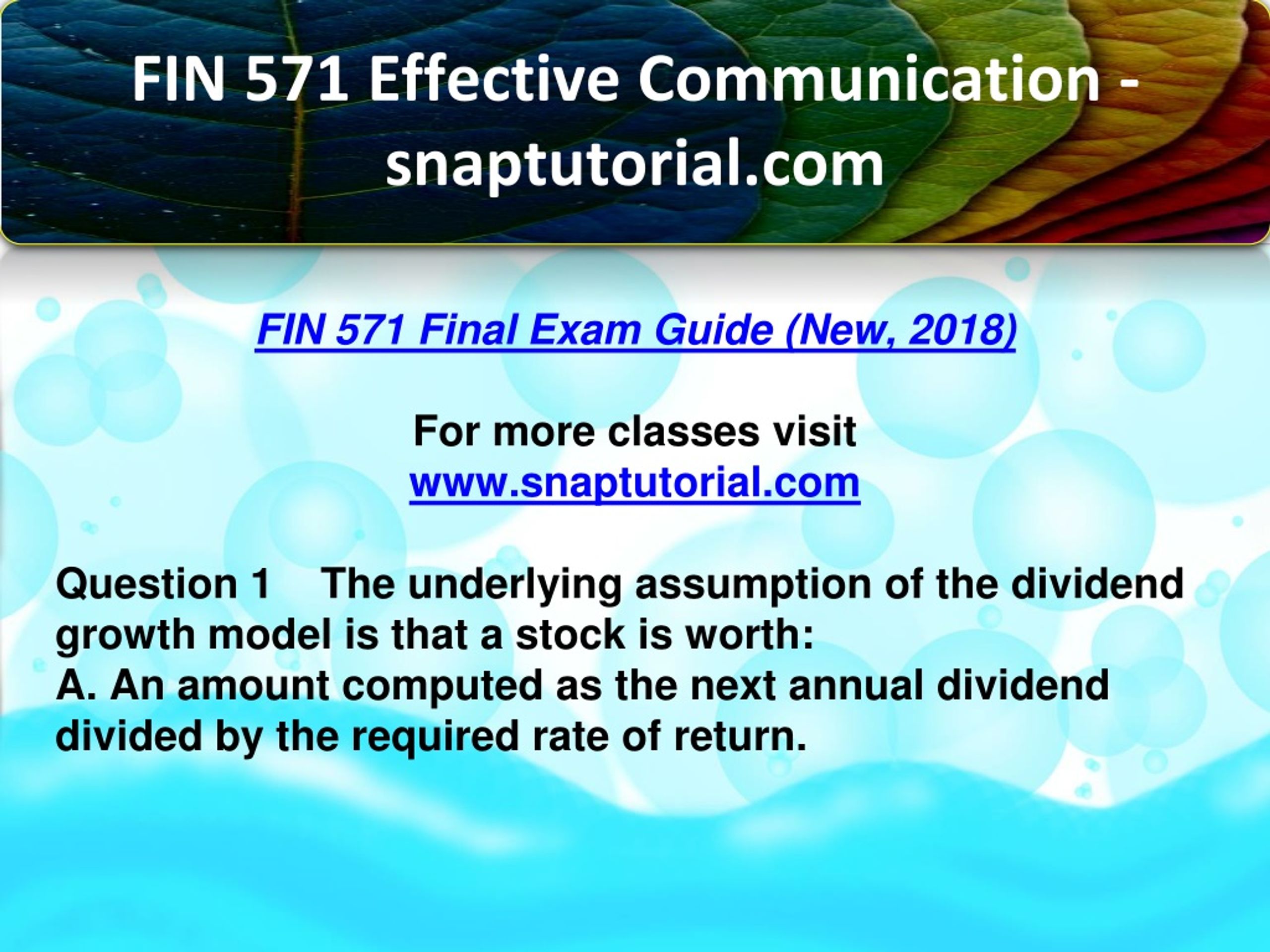 FIN 571 Effective Communication - snaptutorial.com

FIN 571 Final Exam Guide (New, 2018)

For more classes visit
www.snaptutorial.com

Question 1 The underlying assumption of the dividend growth model is that a stock is worth:
A. An amount computed as the next annual dividend divided by the required rate of return.